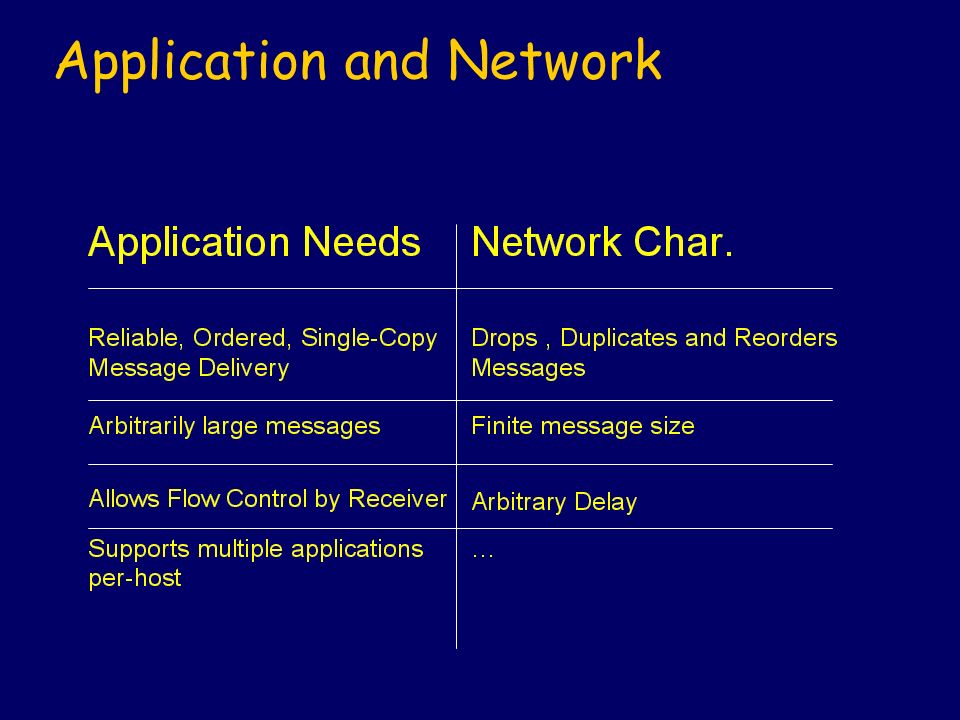 Application and Network

| Application Needs | Network Char. |
|---|---|
| Reliable, Ordered, Single-Copy Message Delivery | Drops , Duplicates and Reorders Messages |
| Arbitrarily large messages | Finite message size |
| Allows Flow Control by Receiver | Arbitrary Delay |
| Supports multiple applications per-host | … |